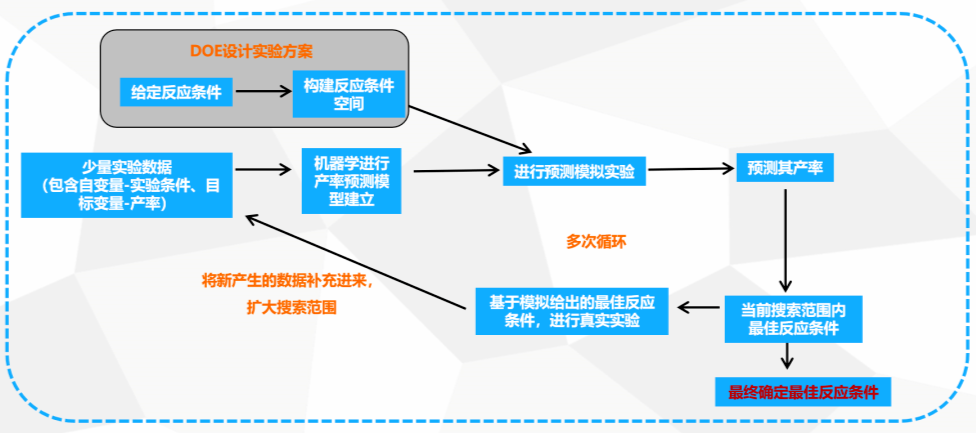 DOE设计实验方案

给定反应条件

构建反应条件空间

少量实验数据（包含自变量-实验条件、目标变量-产率）

机器学进行产率预测模型建立

进行预测模拟实验

预测其产率

多次循环

将新产生的数据补充进来，扩大搜索范围

基于模拟给出的最佳反应条件，进行真实实验

当前搜索范围内最佳反应条件

最终确定最佳反应条件